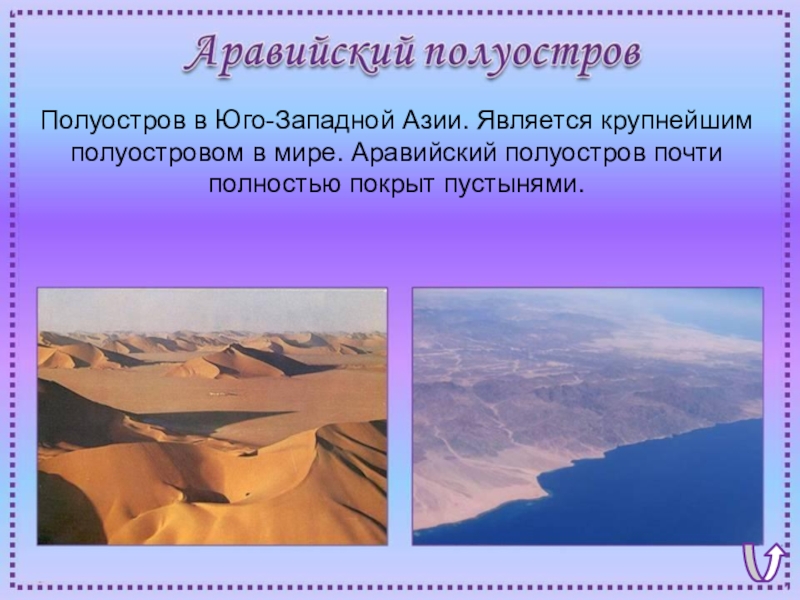 Аравийский полуостров

Полуостров в Юго-Западной Азии. Является крупнейшим полуостровом в мире. Аравийский полуостров почти полностью покрыт пустынями.